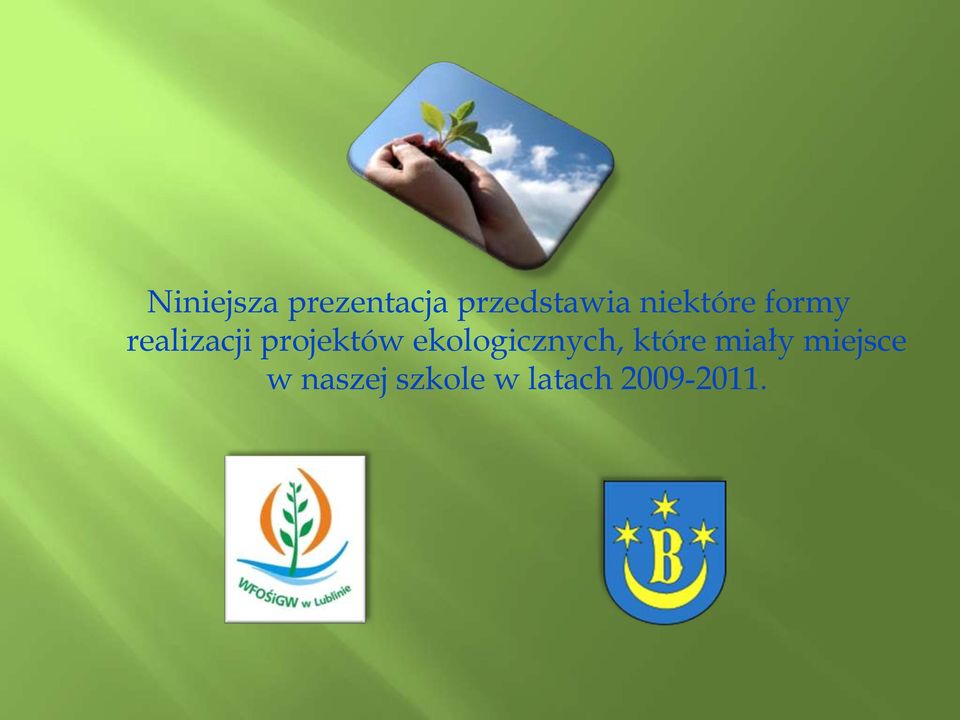 Niniejsza prezentacja przedstawia niektóre formy realizacji projektów ekologicznych, które miały miejsce w naszej szkole w latach 2009-2011.

WFOŚiGW w Lublinie

B